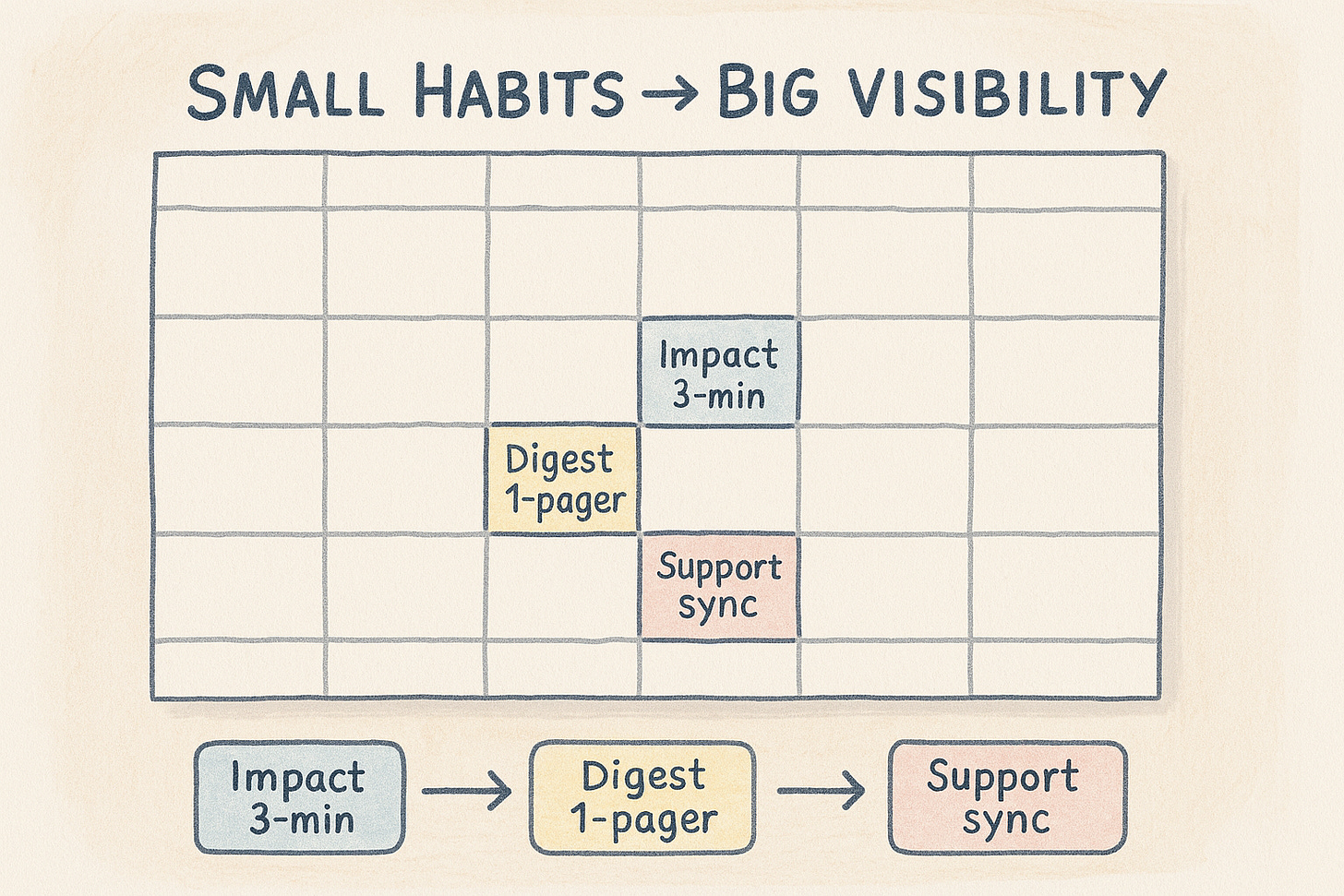 SMALL HABITS → BIG VISIBILITY

Impact 3-min

Digest 1-pager

Support sync

Impact 3-min → Digest 1-pager → Support sync